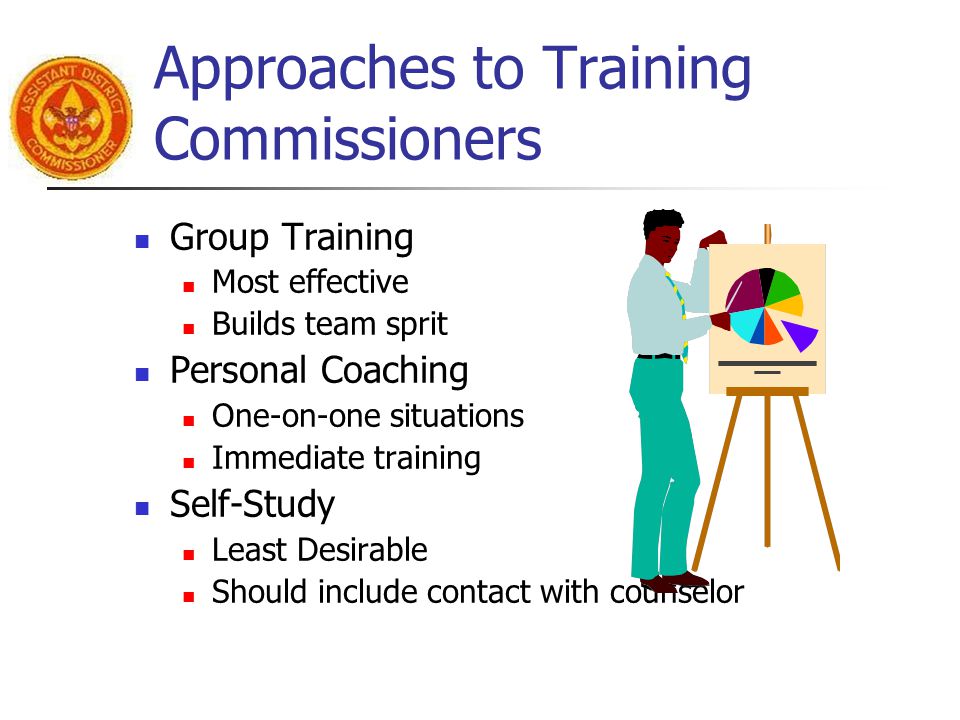 ASSISTANT DISTRICT COMMISSIONER

Approaches to Training Commissioners

- Group Training
  - Most effective
  - Builds team sprit
- Personal Coaching
  - One-on-one situations
  - Immediate training
- Self-Study
  - Least Desirable
  - Should include contact with counselor